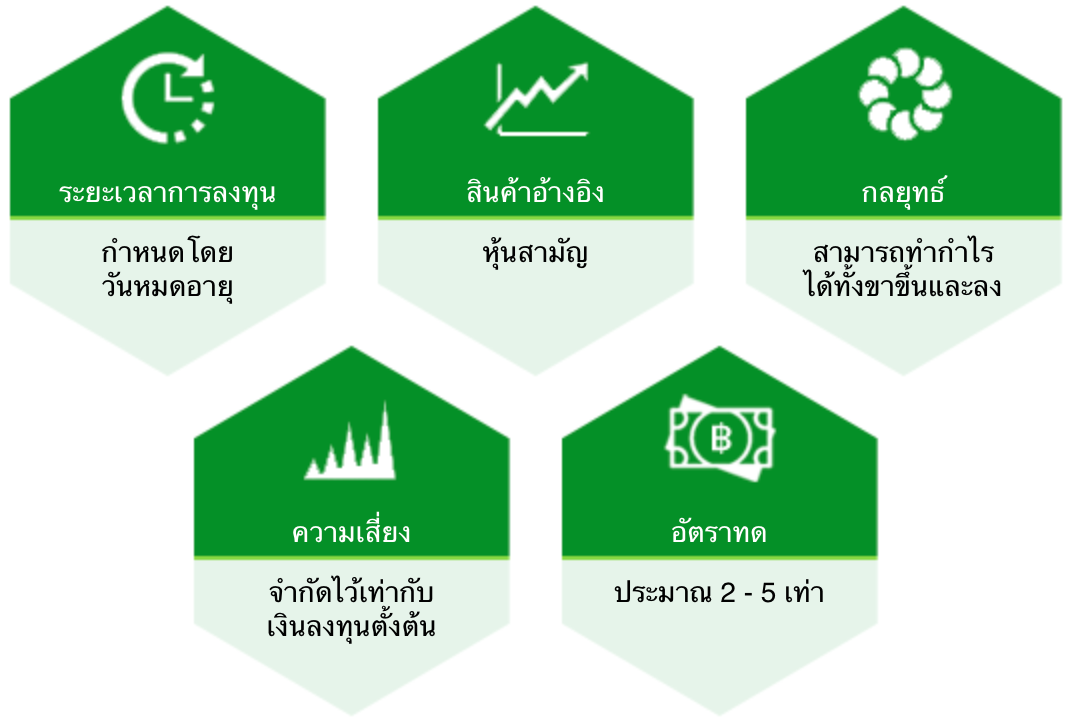 ระยะเวลาการลงทุน

กำหนดโดย วันหมดอายุ

สินค้าอ้างอิง

หุ้นสามัญ

กลยุทธ์

สามารถทำกำไร ได้ทั้งขาขึ้นและลง

ความเสี่ยง

จำกัดไว้เท่ากับ เงินลงทุนตั้งต้น

อัตราทด

ประมาณ 2 - 5 เท่า